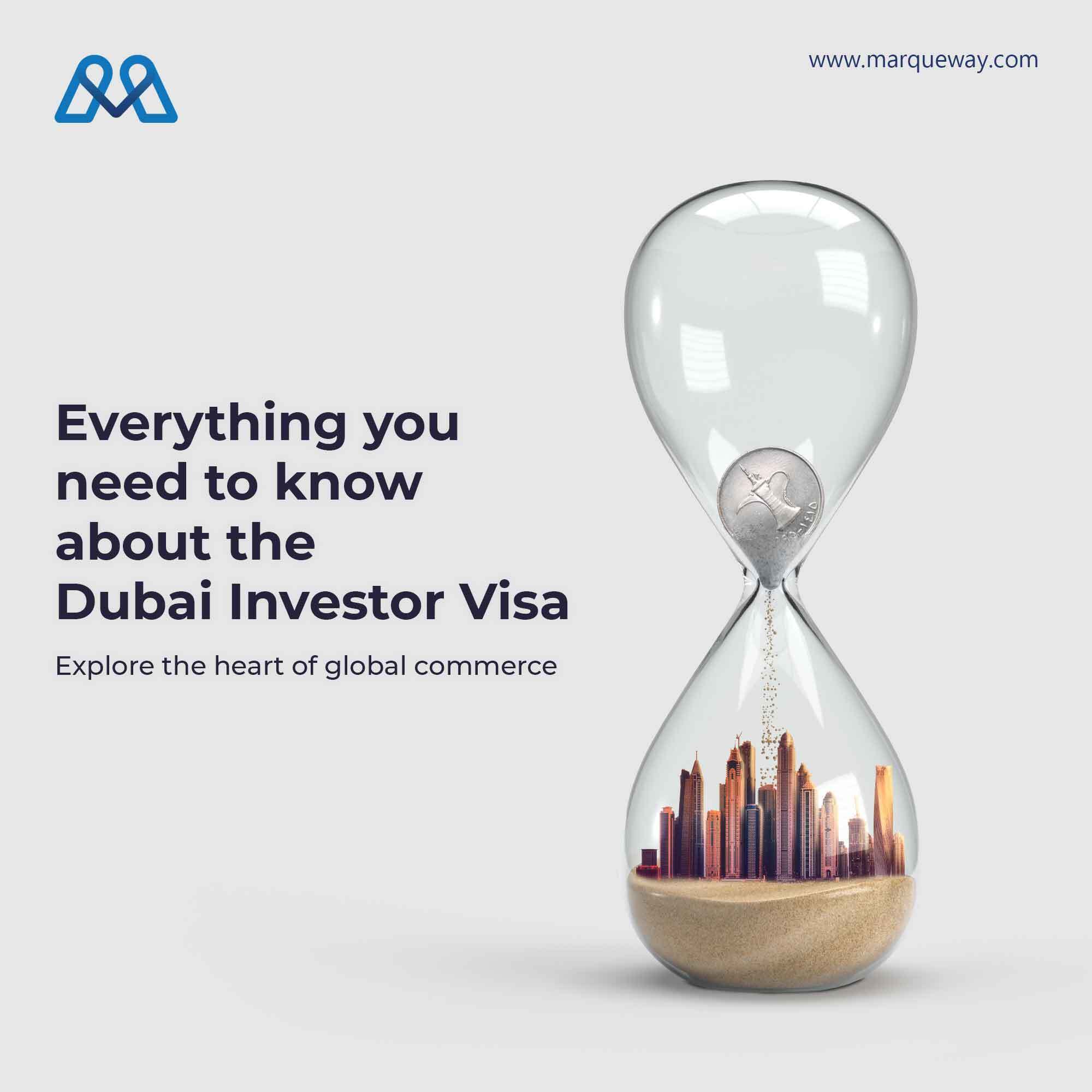 www.marqueway.com

Everything you need to know about the Dubai Investor Visa

Explore the heart of global commerce